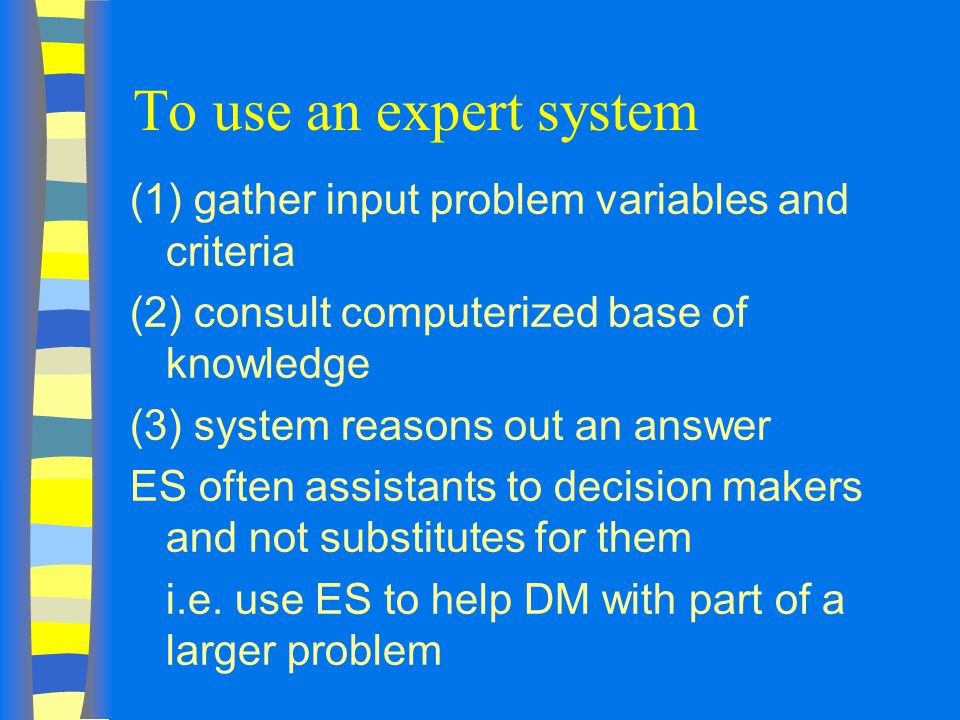 To use an expert system

(1) gather input problem variables and criteria

(2) consult computerized base of knowledge

(3) system reasons out an answer

ES often assistants to decision makers and not substitutes for them

i.e. use ES to help DM with part of a larger problem